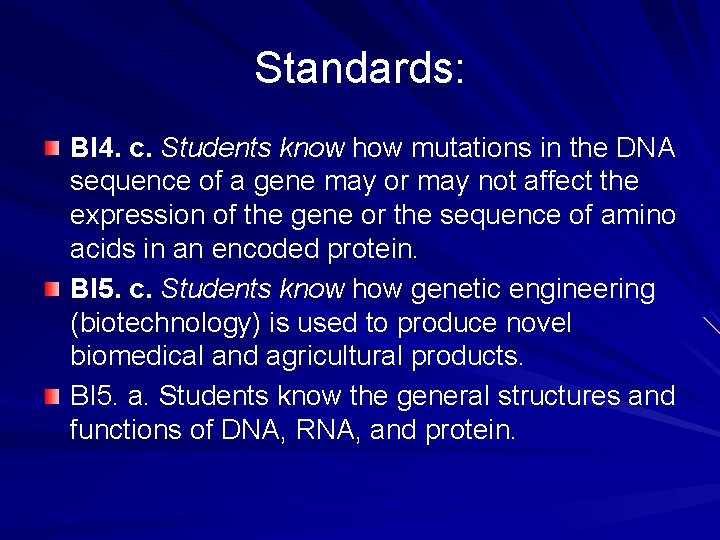 Standards:

BI4. c. Students know how mutations in the DNA sequence of a gene may or may not affect the expression of the gene or the sequence of amino acids in an encoded protein.

BI5. c. Students know how genetic engineering (biotechnology) is used to produce novel biomedical and agricultural products.

BI5. a. Students know the general structures and functions of DNA, RNA, and protein.